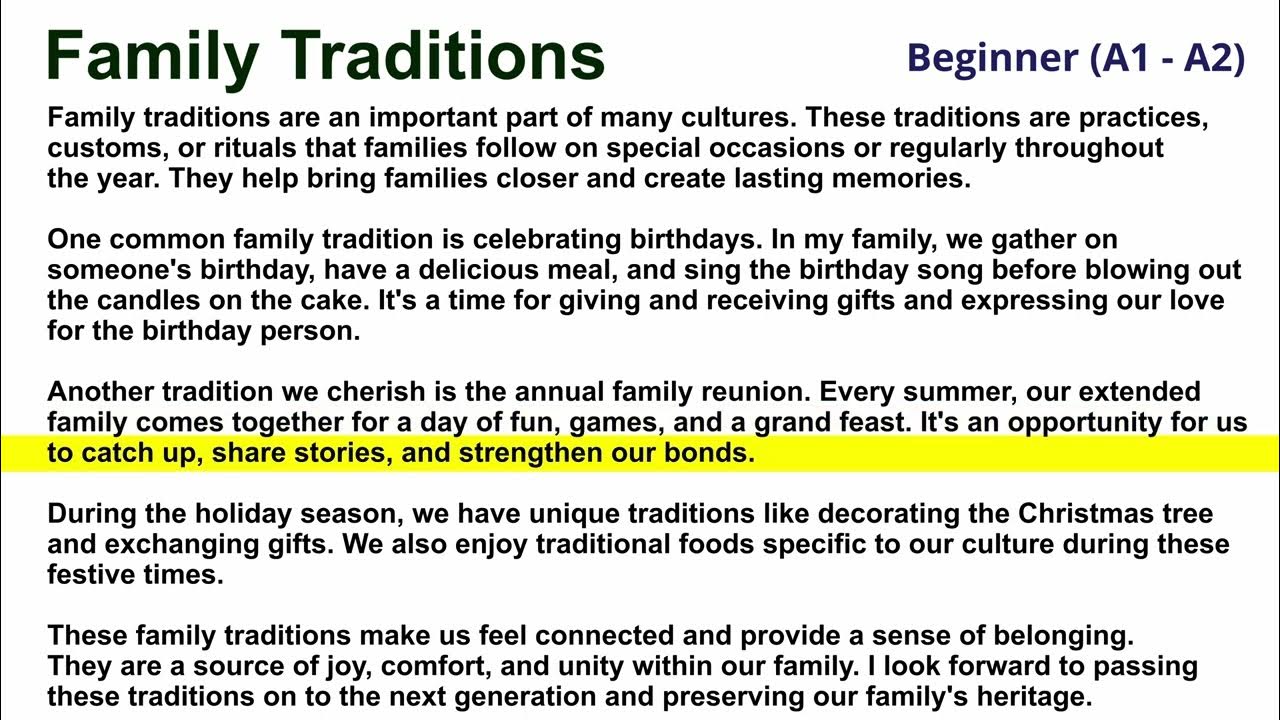 Family Traditions

Beginner (A1 - A2)

Family traditions are an important part of many cultures. These traditions are practices, customs, or rituals that families follow on special occasions or regularly throughout the year. They help bring families closer and create lasting memories.

One common family tradition is celebrating birthdays. In my family, we gather on someone's birthday, have a delicious meal, and sing the birthday song before blowing out the candles on the cake. It's a time for giving and receiving gifts and expressing our love for the birthday person.

Another tradition we cherish is the annual family reunion. Every summer, our extended family comes together for a day of fun, games, and a grand feast. It's an opportunity for us to catch up, share stories, and strengthen our bonds.

During the holiday season, we have unique traditions like decorating the Christmas tree and exchanging gifts. We also enjoy traditional foods specific to our culture during these festive times.

These family traditions make us feel connected and provide a sense of belonging. They are a source of joy, comfort, and unity within our family. I look forward to passing these traditions on to the next generation and preserving our family's heritage.